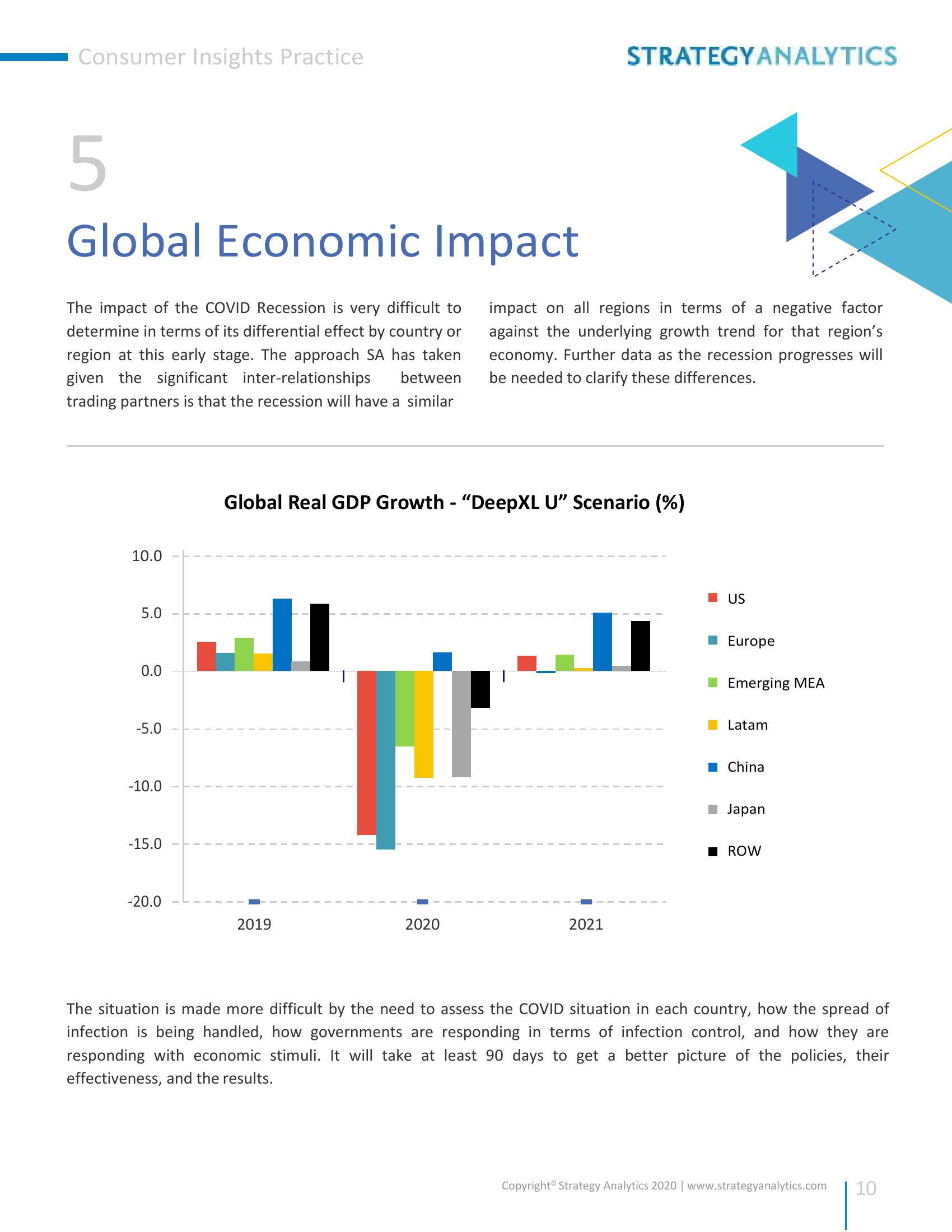 Consumer Insights Practice

STRATEGYANALYTICS

5

Global Economic Impact

The impact of the COVID Recession is very difficult to determine in terms of its differential effect by country or region at this early stage. The approach SA has taken given the significant inter-relationships between trading partners is that the recession will have a similar impact on all regions in terms of a negative factor against the underlying growth trend for that region's economy. Further data as the recession progresses will be needed to clarify these differences.

Global Real GDP Growth - "DeepXL U" Scenario (%)

10.0
5.0
0.0
-5.0
-10.0
-15.0
-20.0

2019
2020
2021

US
Europe
Emerging MEA
Latam
China
Japan
ROW

The situation is made more difficult by the need to assess the COVID situation in each country, how the spread of infection is being handled, how governments are responding in terms of infection control, and how they are responding with economic stimuli. It will take at least 90 days to get a better picture of the policies, their effectiveness, and the results.

Copyright© Strategy Analytics 2020 | www.strategyanalytics.com

10